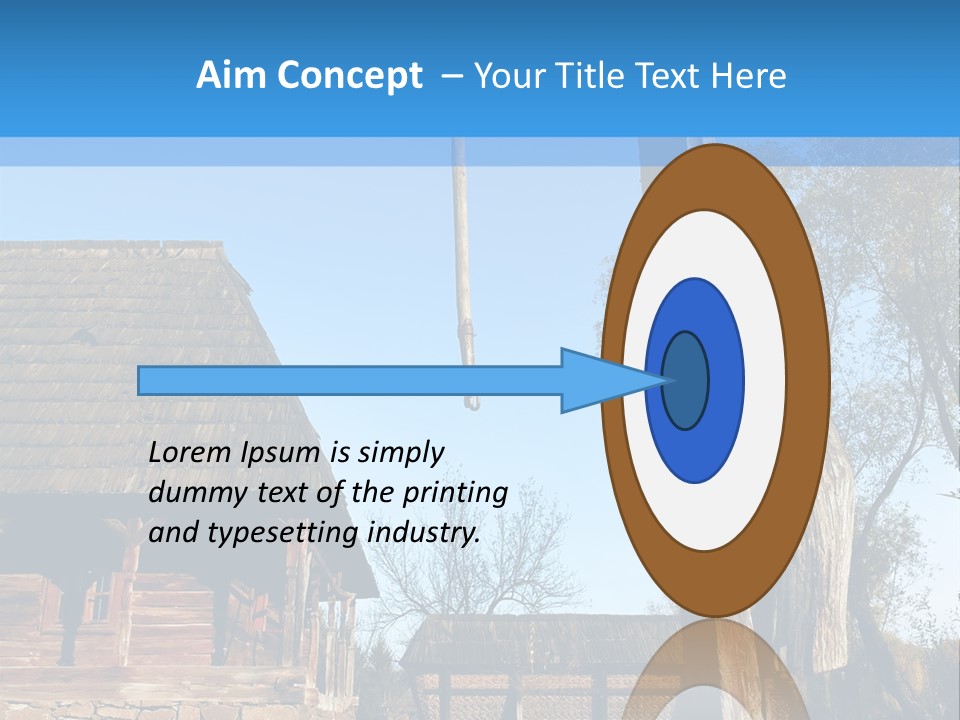 Aim Concept – Your Title Text Here

Lorem Ipsum is simply dummy text of the printing and typesetting industry.